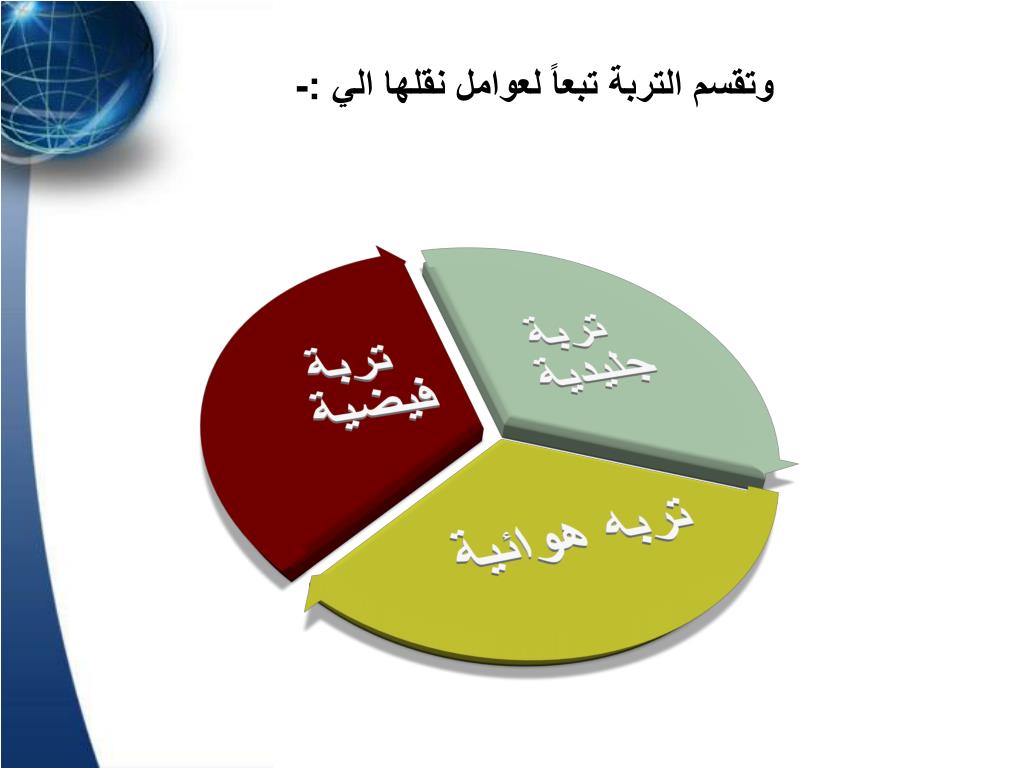 وتقسم التربة تبعاً لعوامل نقلها الي :-

تربة جليدية

تربة فيضية

تربه هوائية